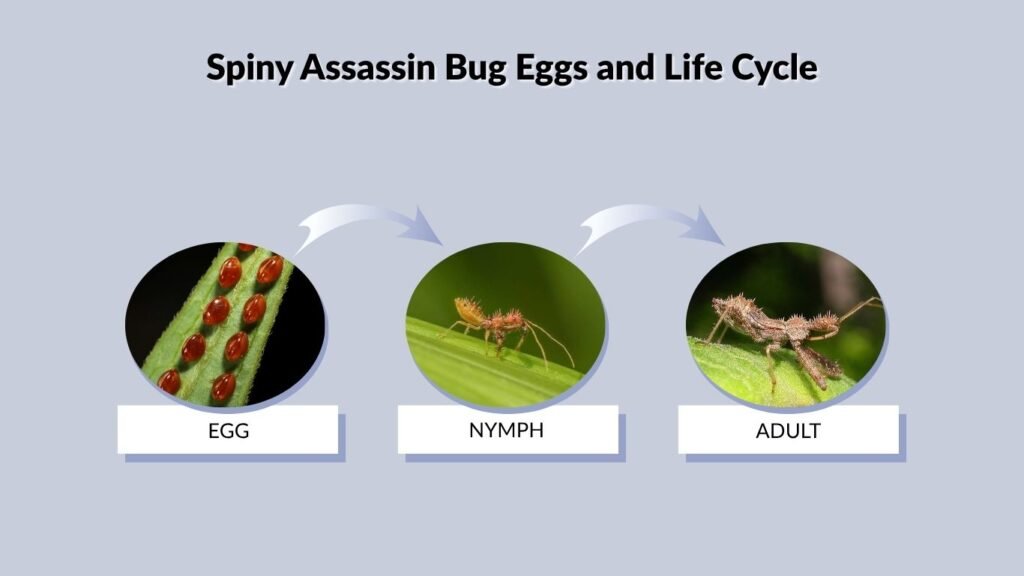 Spiny Assassin Bug Eggs and Life Cycle

EGG

NYMPH

ADULT